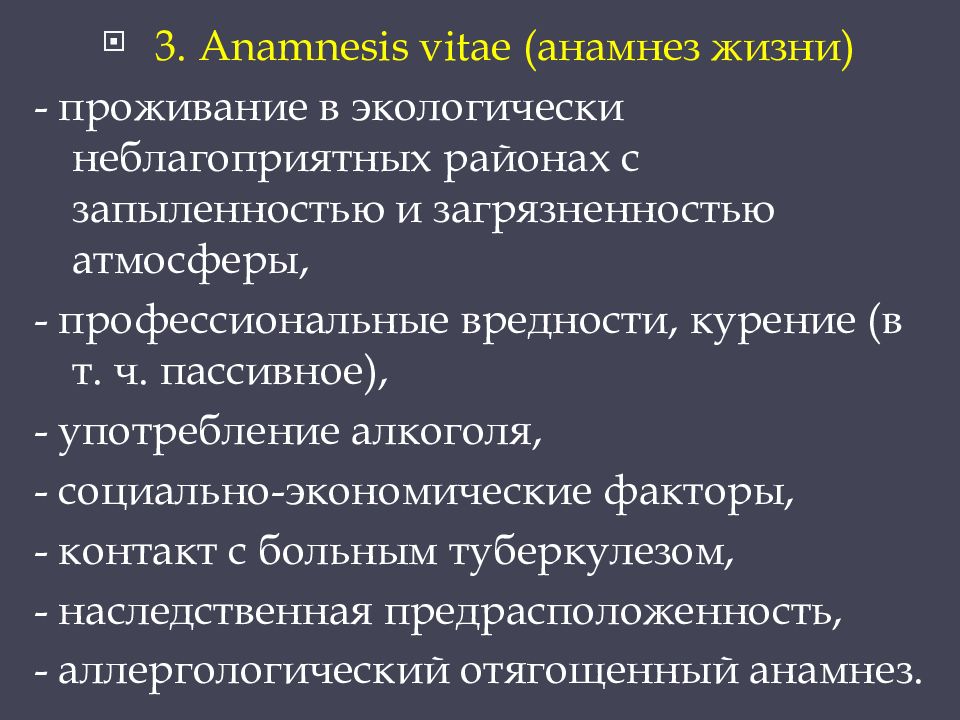 3. Anamnesis vitae (анамнез жизни)

- проживание в экологически неблагоприятных районах с запыленностью и загрязненностью атмосферы,

- профессиональные вредности, курение (в т. ч. пассивное),

- употребление алкоголя,

- социально-экономические факторы,

- контакт с больным туберкулезом,

- наследственная предрасположенность,

- аллергологический отягощенный анамнез.